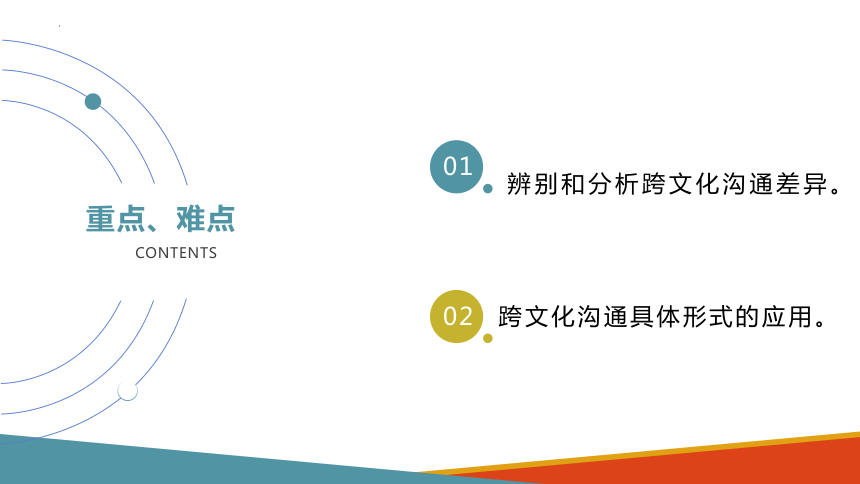 重点、难点

CONTENTS

01 辨别和分析跨文化沟通差异。

02 跨文化沟通具体形式的应用。